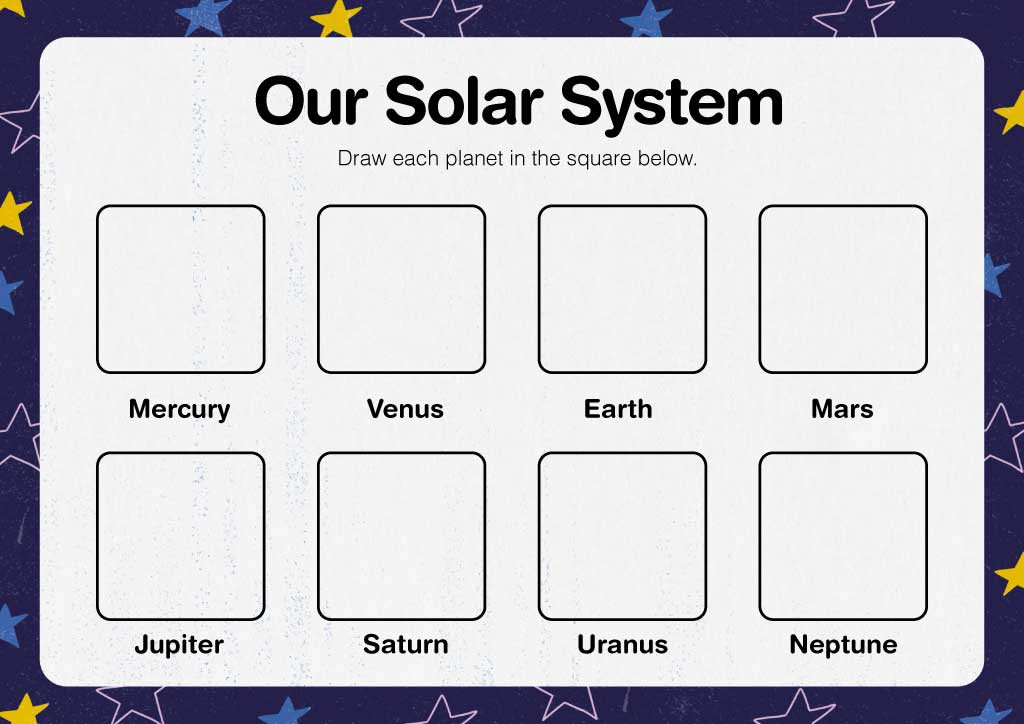 Our Solar System

Draw each planet in the square below.

Mercury

Venus

Earth

Mars

Jupiter

Saturn

Uranus

Neptune